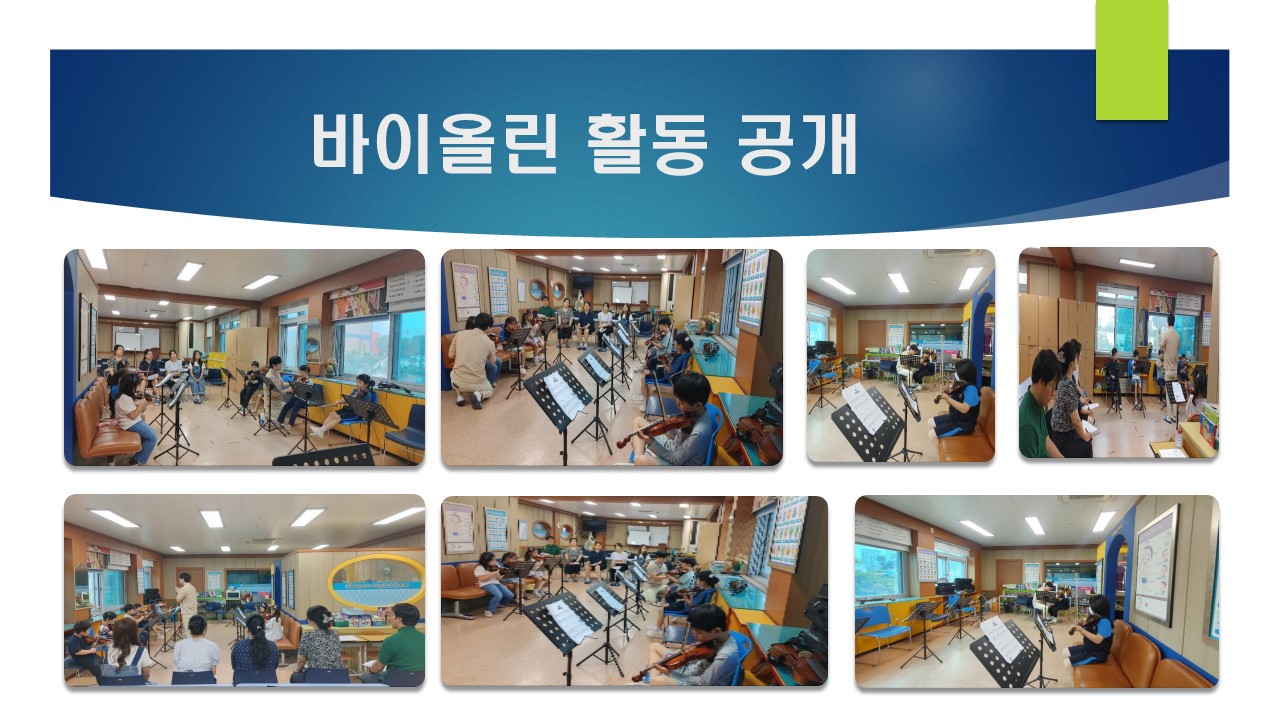 바이올린 활동 공개